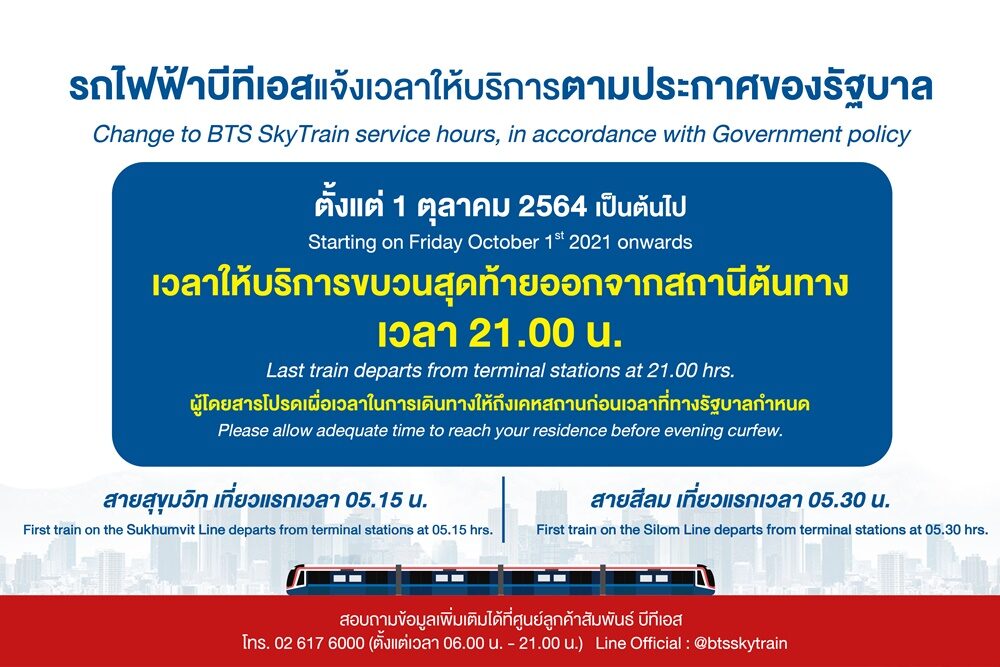 รถไฟฟ้าบีทีเอสแจ้งเวลาให้บริการตามประกาศของรัฐบาล
Change to BTS SkyTrain service hours, in accordance with Government policy

ตั้งแต่ 1 ตุลาคม 2564 เป็นต้นไป
Starting on Friday October 1$^{st}$ 2021 onwards
เวลาให้บริการขบวนสุดท้ายออกจากสถานีต้นทาง
เวลา 21.00 น.
Last train departs from terminal stations at 21.00 hrs.
ผู้โดยสารโปรดเผื่อเวลาในการเดินทางให้ถึงเคหสถานก่อนเวลาที่ทางรัฐบาลกำหนด
Please allow adequate time to reach your residence before evening curfew.

สายสุขุมวิท เที่ยวแรกเวลา 05.15 น.
First train on the Sukhumvit Line departs from terminal stations at 05.15 hrs.

สายสีลม เที่ยวแรกเวลา 05.30 น.
First train on the Silom Line departs from terminal stations at 05.30 hrs.

สอบถามข้อมูลเพิ่มเติมได้ที่ศูนย์ลูกค้าสัมพันธ์ บีทีเอส
โทร. 02 617 6000 (ตั้งแต่เวลา 06.00 น. - 21.00 น.) Line Official : @btsskytrain